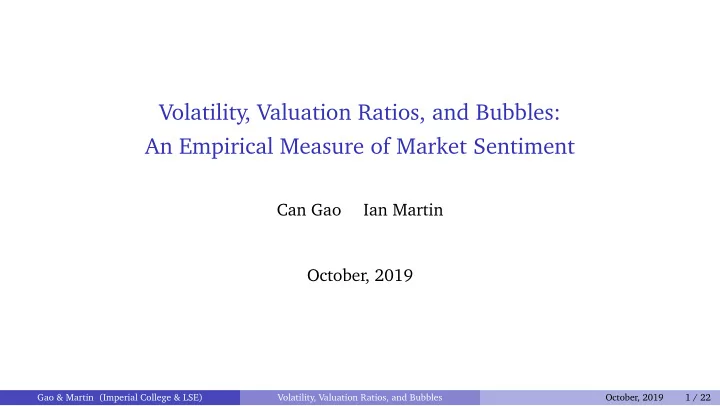 Volatility, Valuation Ratios, and Bubbles:
An Empirical Measure of Market Sentiment

Can Gao Ian Martin

October, 2019

Gao & Martin (Imperial College & LSE) Volatility, Valuation Ratios, and Bubbles October, 2019 1 / 22